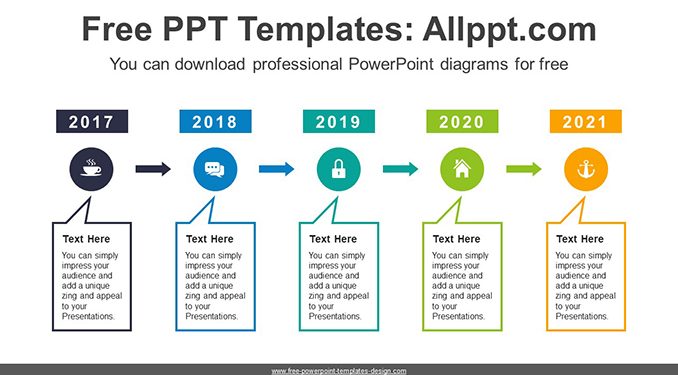 Free PPT Templates: Allppt.com

You can download professional PowerPoint diagrams for free

2017

Text Here

You can simply impress your audience and add a unique zing and appeal to your Presentations.

2018

Text Here

You can simply impress your audience and add a unique zing and appeal to your Presentations.

2019

Text Here

You can simply impress your audience and add a unique zing and appeal to your Presentations.

2020

Text Here

You can simply impress your audience and add a unique zing and appeal to your Presentations.

2021

Text Here

You can simply impress your audience and add a unique zing and appeal to your Presentations.

www.free-powerpoint-templates-design.com